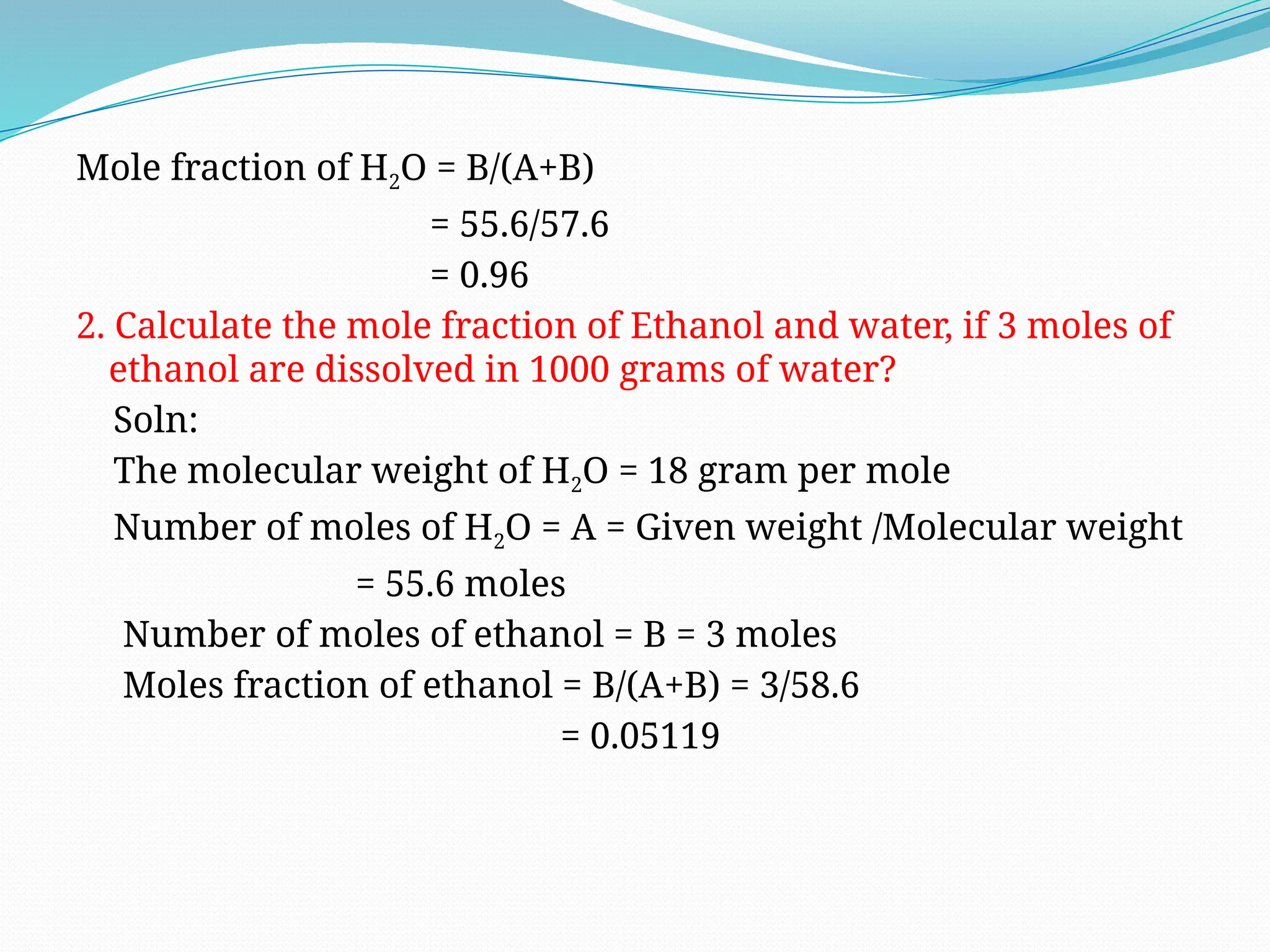 Mole fraction of $H_2O$ = B/(A+B)

= 55.6/57.6

= 0.96

2. Calculate the mole fraction of Ethanol and water, if 3 moles of ethanol are dissolved in 1000 grams of water?

Soln:

The molecular weight of $H_2O$ = 18 gram per mole

Number of moles of $H_2O$ = A = Given weight /Molecular weight

= 55.6 moles

Number of moles of ethanol = B = 3 moles

Moles fraction of ethanol = B/(A+B) = 3/58.6

= 0.05119